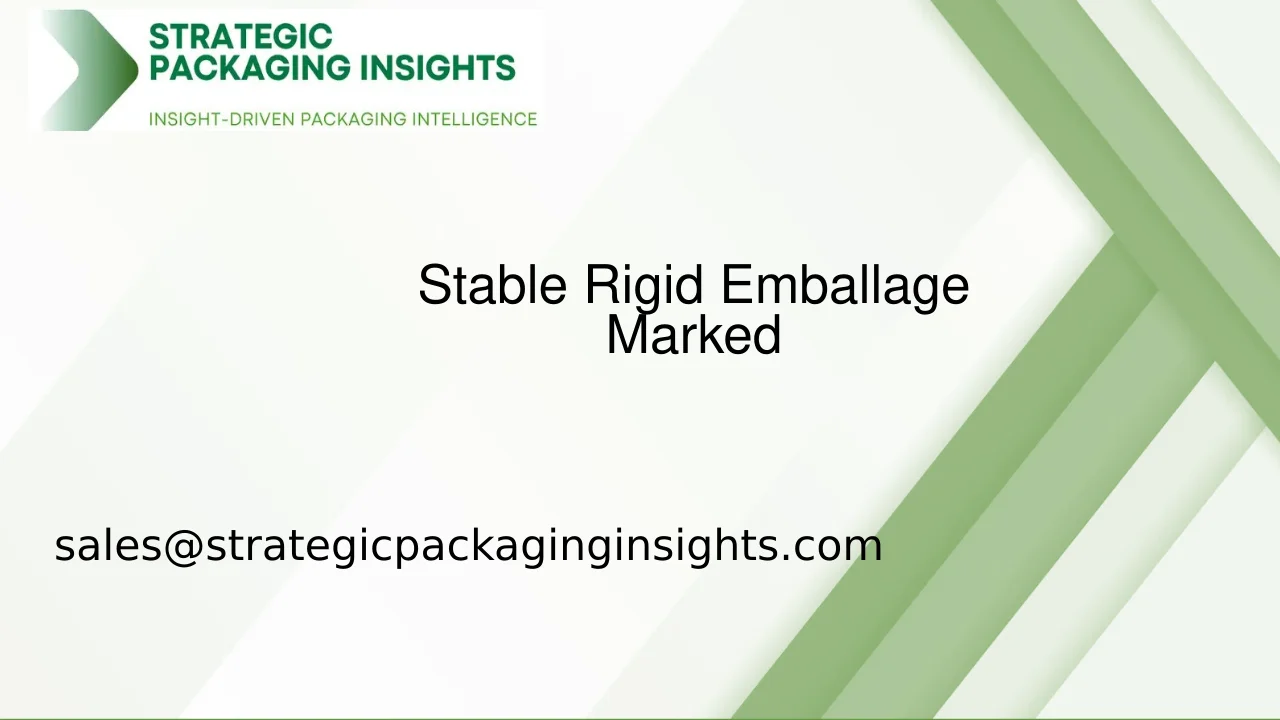 STRATEGIC PACKAGING INSIGHTS

INSIGHT-DRIVEN PACKAGING INTELLIGENCE

Stable Rigid Emballage Marked

sales@strategicpackaginginsights.com